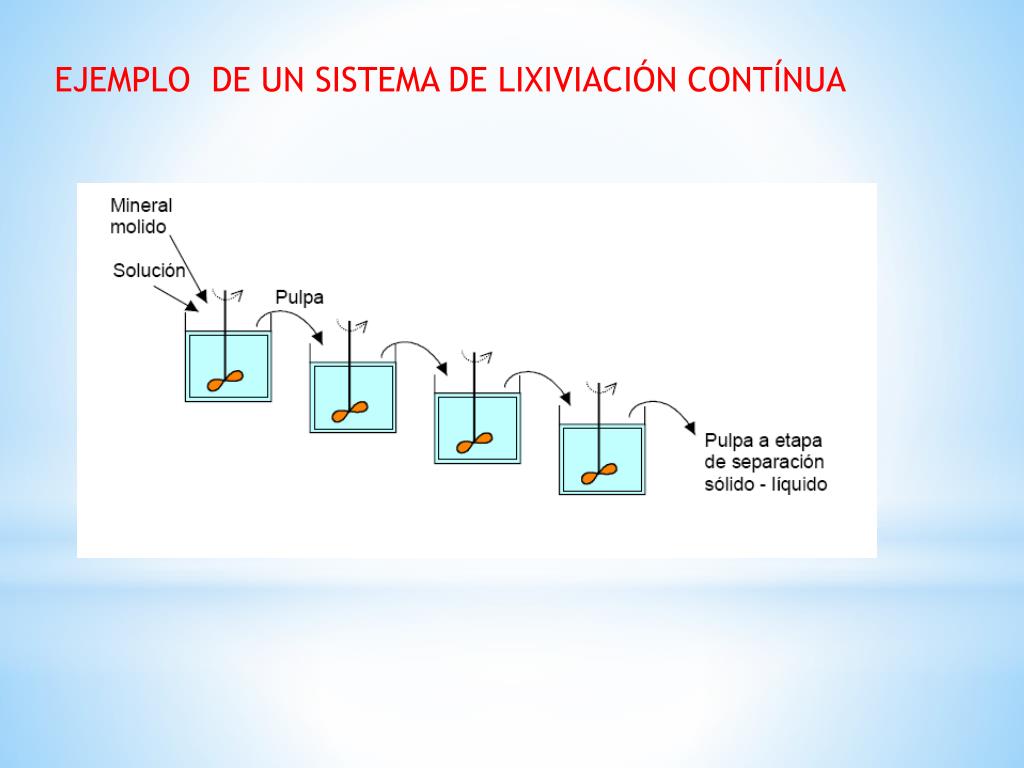 EJEMPLO DE UN SISTEMA DE LIXIVIACIÓN CONTÍNUA

Mineral molido

Solución

Pulpa

Pulpa a etapa de separación sólido - líquido